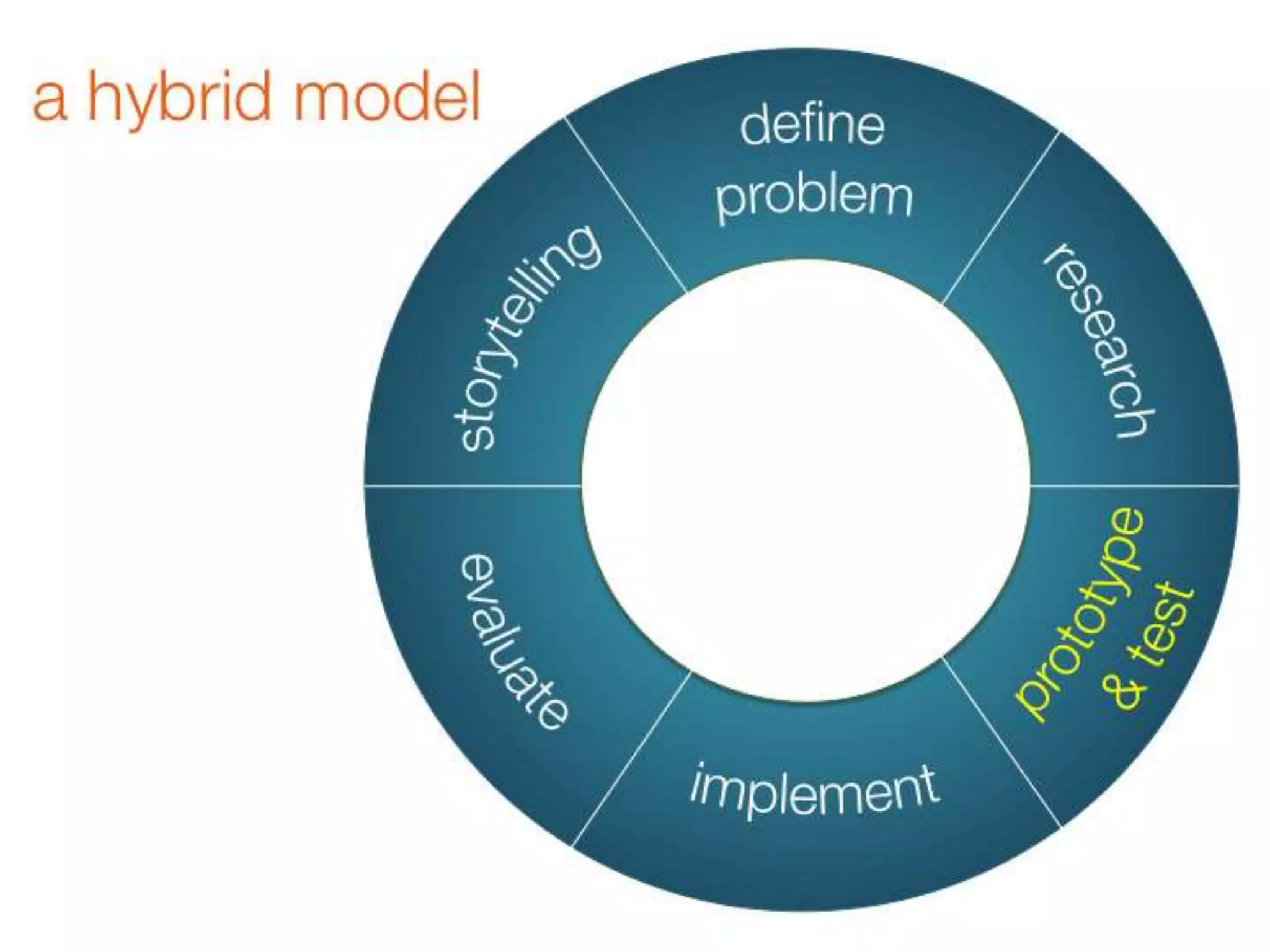 a hybrid model

define problem

research

prototype & test

implement

evaluate

storytelling